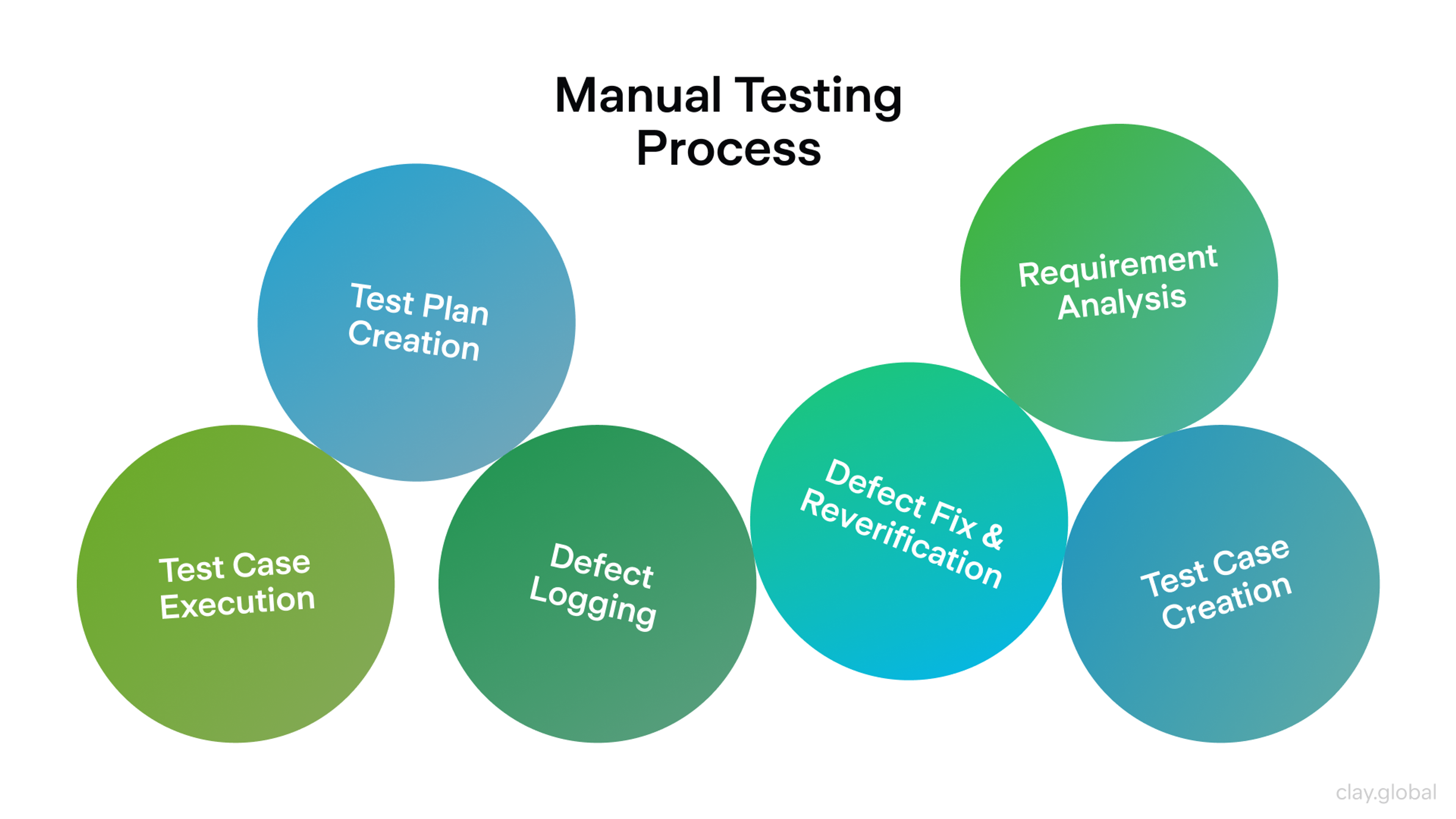 Manual Testing Process

Test Plan Creation

Requirement Analysis

Test Case Execution

Defect Logging

Defect Fix & Reverification

Test Case Creation

clay.global